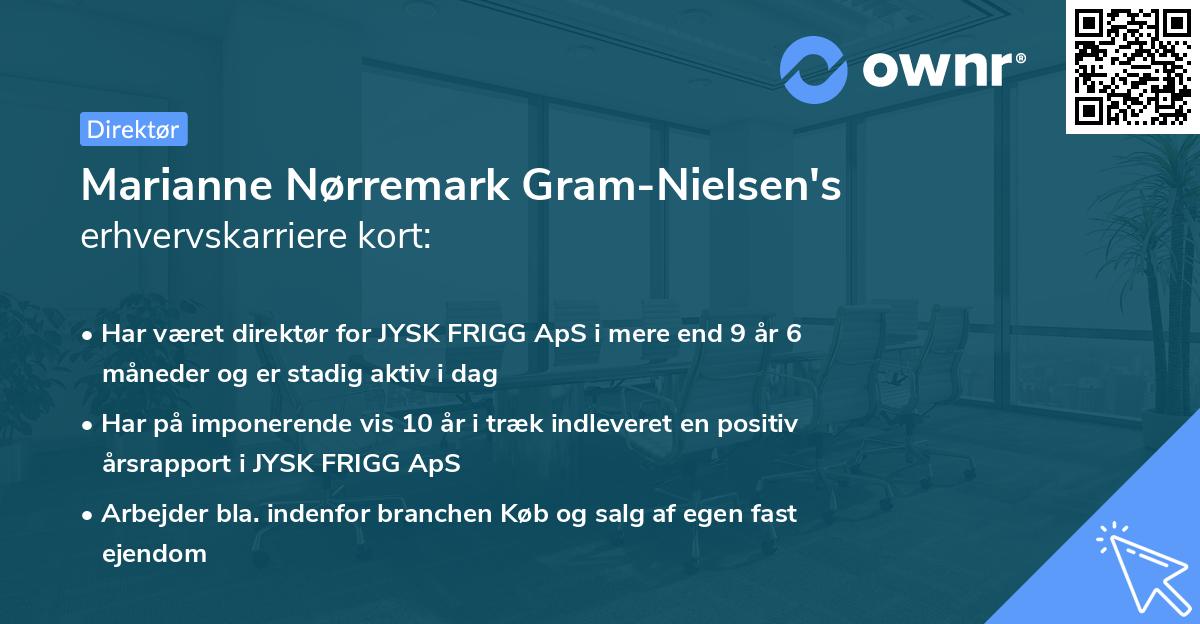 ownr®

Direktør

Marianne Nørremark Gram-Nielsen's
erhvervskarriere kort:

• Har været direktør for JYSK FRIGG ApS i mere end 9 år 6 måneder og er stadig aktiv i dag

• Har på imponerende vis 10 år i træk indleveret en positiv årsrapport i JYSK FRIGG ApS

• Arbejder bla. indenfor branchen Køb og salg af egen fast ejendom